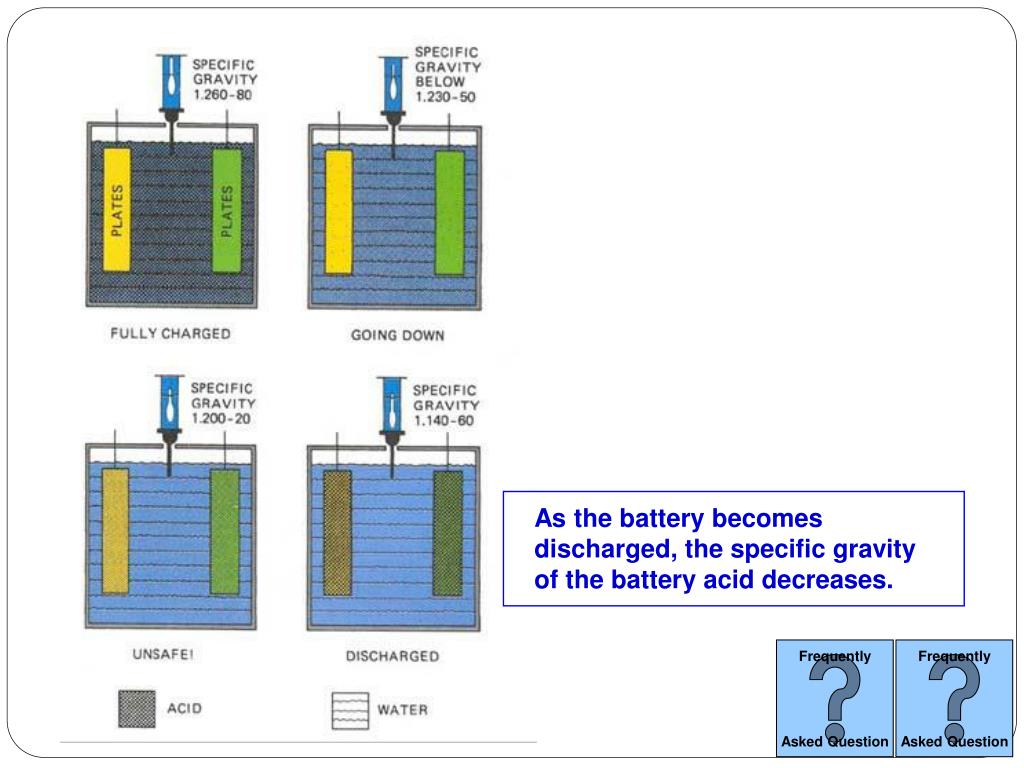 SPECIFIC GRAVITY 1.260-80

PLATES

PLATES

FULLY CHARGED

SPECIFIC GRAVITY BELOW 1.230-50

GOING DOWN

SPECIFIC GRAVITY 1.200-20

UNSAFE!

SPECIFIC GRAVITY 1.140-60

DISCHARGED

ACID

WATER

As the battery becomes discharged, the specific gravity of the battery acid decreases.

Frequently Asked Question

Frequently Asked Question